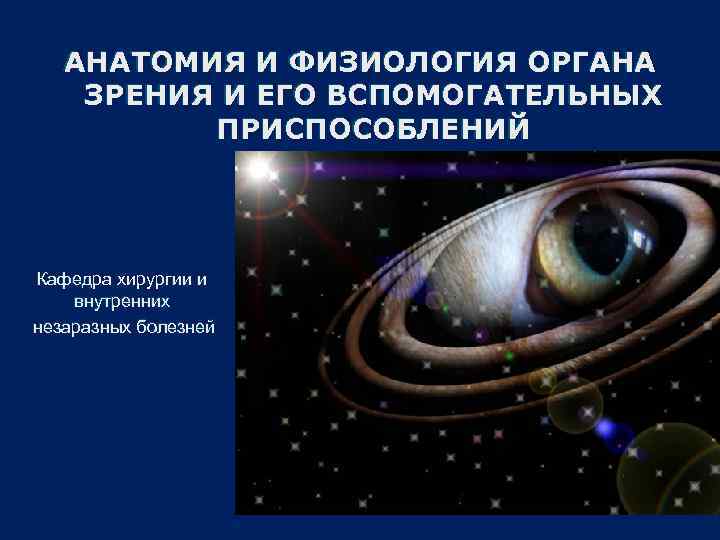 АНАТОМИЯ И ФИЗИОЛОГИЯ ОРГАНА ЗРЕНИЯ И ЕГО ВСПОМОГАТЕЛЬНЫХ ПРИСПОСОБЛЕНИЙ

Кафедра хирургии и внутренних незаразных болезней